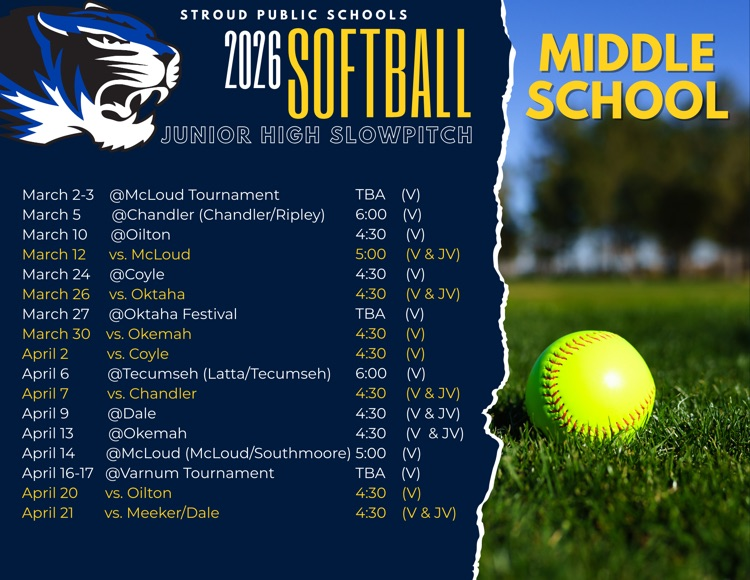 STROUD PUBLIC SCHOOLS

2026 SOFTBALL

JUNIOR HIGH SLOWPITCH

MIDDLE SCHOOL

| | | | |
|---|---|---|---|
| March 2-3 | @McLoud Tournament | TBA | (V) |
| March 5 | @Chandler (Chandler/Ripley) | 6:00 | (V) |
| March 10 | @Oilton | 4:30 | (V) |
| March 12 | vs. McLoud | 5:00 | (V & JV) |
| March 24 | @Coyle | 4:30 | (V) |
| March 26 | vs. Oktaha | 4:30 | (V & JV) |
| March 27 | @Oktaha Festival | TBA | (V) |
| March 30 | vs. Okemah | 4:30 | (V) |
| April 2 | vs. Coyle | 4:30 | (V) |
| April 6 | @Tecumseh (Latta/Tecumseh) | 6:00 | (V) |
| April 7 | vs. Chandler | 4:30 | (V & JV) |
| April 9 | @Dale | 4:30 | (V & JV) |
| April 13 | @Okemah | 4:30 | (V & JV) |
| April 14 | @McLoud (McLoud/Southmoore) | 5:00 | (V) |
| April 16-17 | @Varnum Tournament | TBA | (V) |
| April 20 | vs. Oilton | 4:30 | (V) |
| April 21 | vs. Meeker/Dale | 4:30 | (V & JV) |